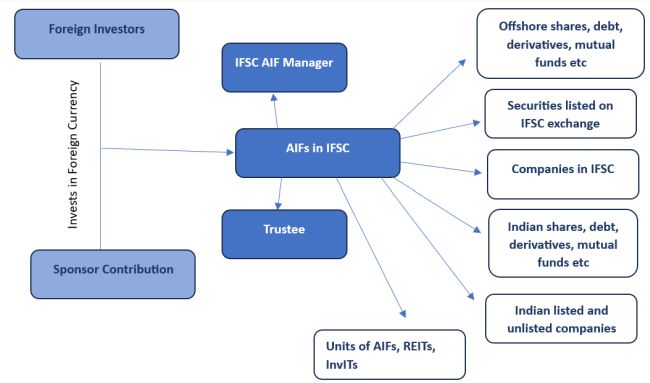 Foreign Investors

Invests in Foreign Currency

Sponsor Contribution

IFSC AIF Manager

AIFs in IFSC

Trustee

Offshore shares, debt, derivatives, mutual funds etc

Securities listed on IFSC exchange

Companies in IFSC

Indian shares, debt, derivatives, mutual funds etc

Indian listed and unlisted companies

Units of AIFs, REITs, InvITs